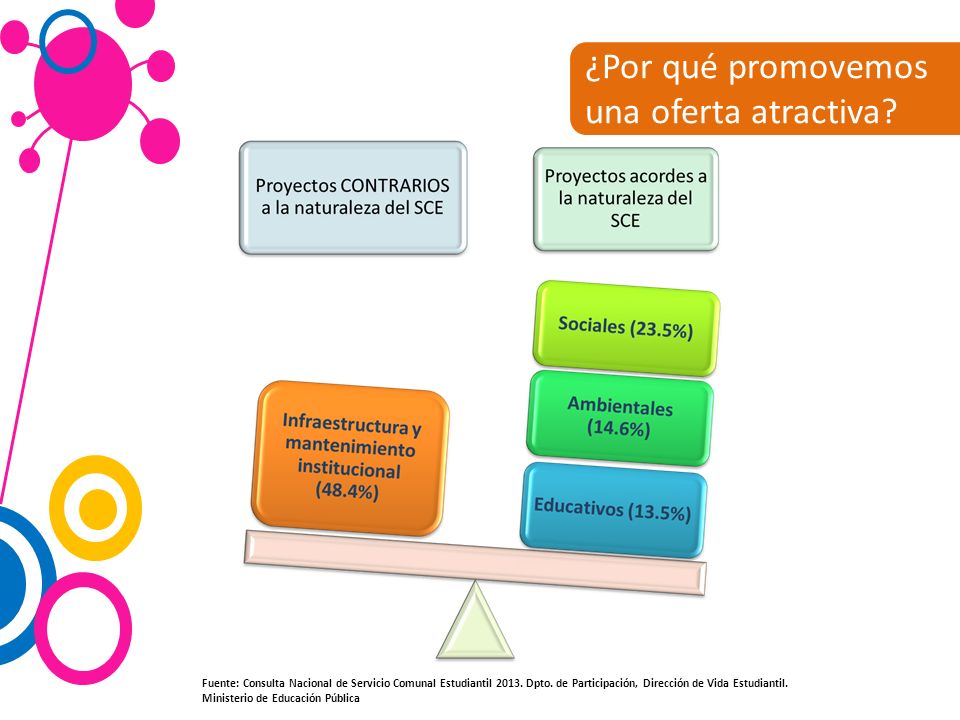 ¿Por qué promovemos una oferta atractiva?

Proyectos CONTRARIOS a la naturaleza del SCE

Proyectos acordes a la naturaleza del SCE

Sociales (23.5%)

Ambientales (14.6%)

Educativos (13.5%)

Infraestructura y mantenimiento institucional (48.4%)

Fuente: Consulta Nacional de Servicio Comunal Estudiantil 2013. Dpto. de Participación, Dirección de Vida Estudiantil. Ministerio de Educación Pública